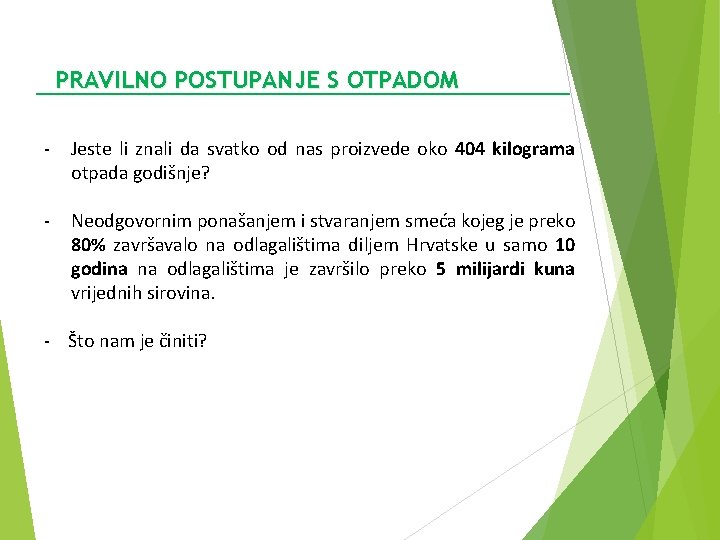 PRAVILNO POSTUPANJE S OTPADOM

- Jeste li znali da svatko od nas proizvede oko 404 kilograma otpada godišnje?

- Neodgovornim ponašanjem i stvaranjem smeća kojeg je preko 80% završavalo na odlagalištima diljem Hrvatske u samo 10 godina na odlagalištima je završilo preko 5 milijardi kuna vrijednih sirovina.

- Što nam je činiti?